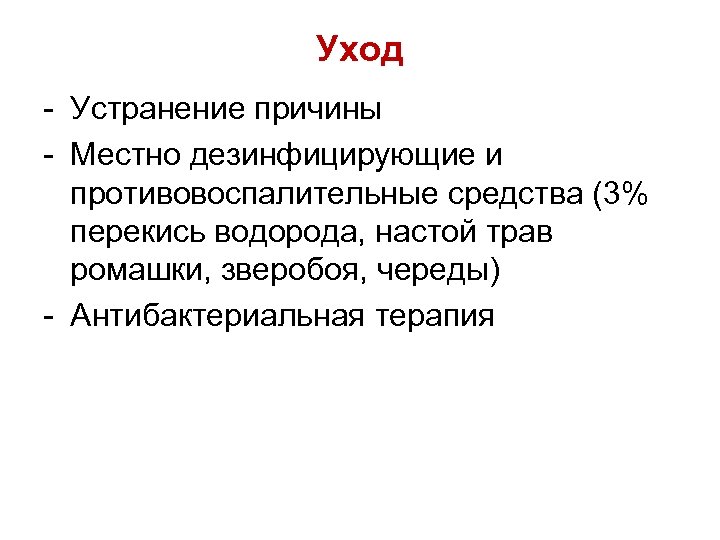 Уход

- Устранение причины
- Местно дезинфицирующие и противовоспалительные средства (3% перекись водорода, настой трав ромашки, зверобоя, череды)
- Антибактериальная терапия